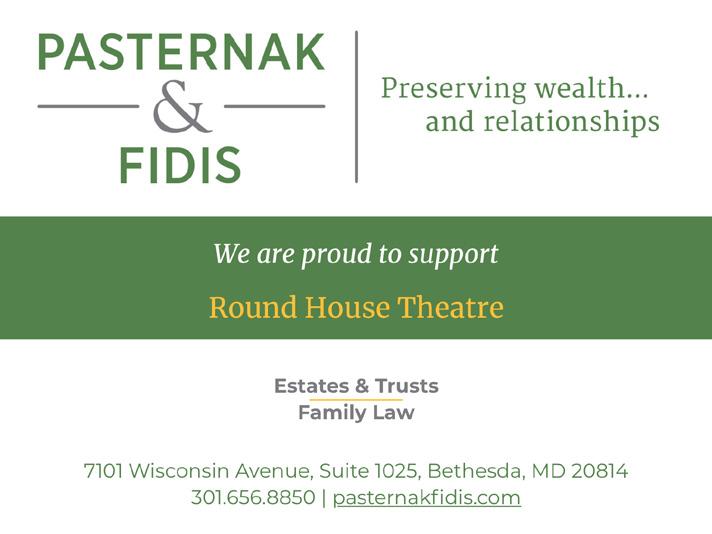 PASTERNAK
&
FIDIS

Preserving wealth...
and relationships

We are proud to support

Round House Theatre

Estates & Trusts
Family Law

7101 Wisconsin Avenue, Suite 1025, Bethesda, MD 20814
301.656.8850 | pasternakfidis.com